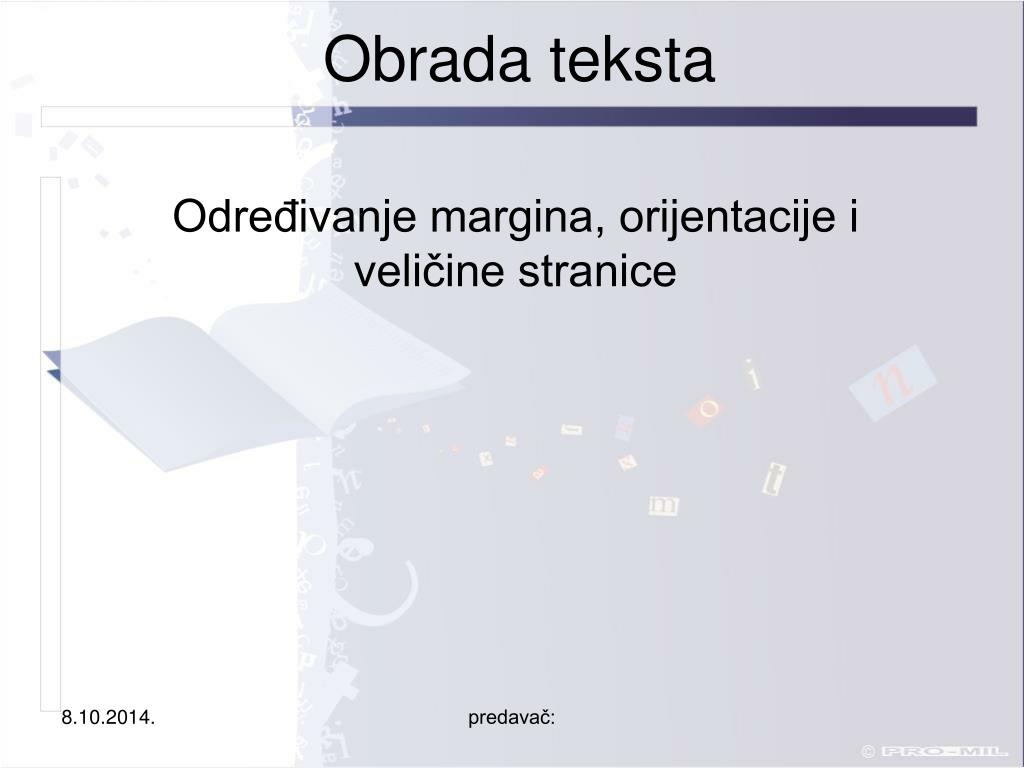 Obrada teksta

Određivanje margina, orijentacije i veličine stranice

8.10.2014.

predavač:

© PRO-MIL